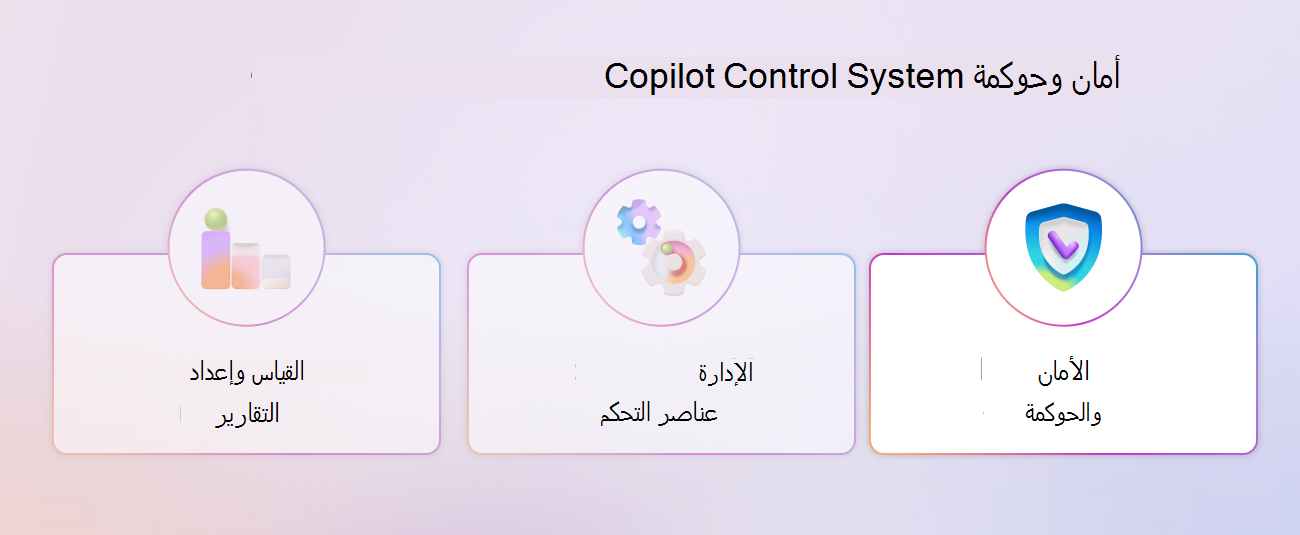 أمان وحوكمة Copilot Control System

الأمان
والحوكمة

الإدارة
عناصر التحكم

القياس وإعداد
التقارير